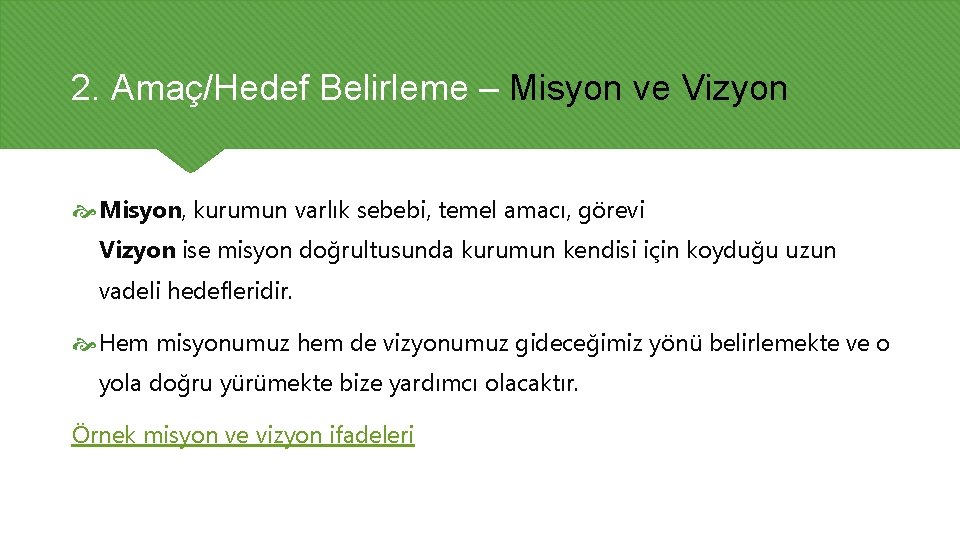 2. Amaç/Hedef Belirleme – Misyon ve Vizyon

Misyon, kurumun varlık sebebi, temel amacı, görevi
Vizyon ise misyon doğrultusunda kurumun kendisi için koyduğu uzun vadeli hedefleridir.

Hem misyonumuz hem de vizyonumuz gideceğimiz yönü belirlemekte ve o yola doğru yürümekte bize yardımcı olacaktır.

Örnek misyon ve vizyon ifadeleri